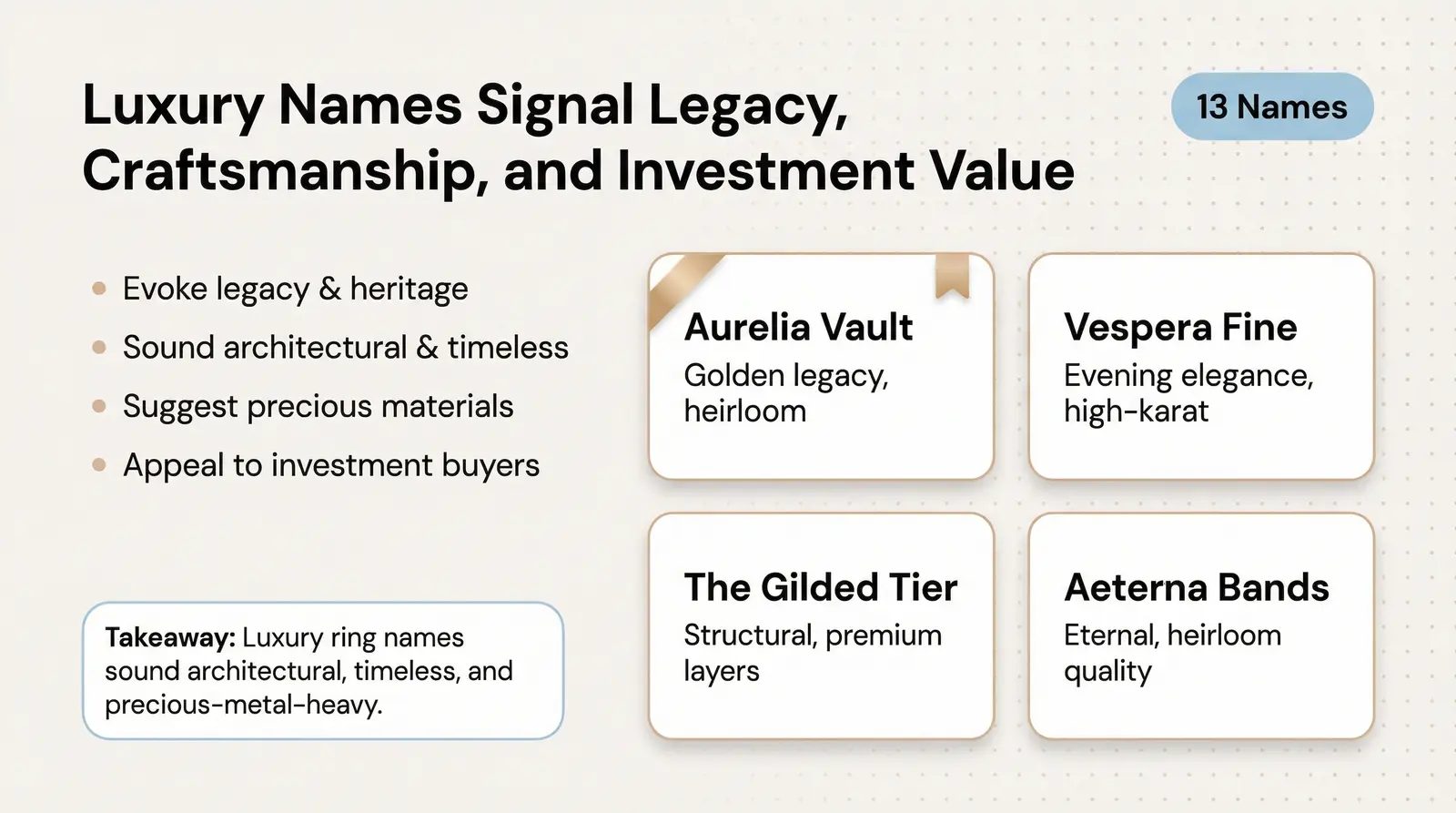 Luxury Names Signal Legacy, Craftsmanship, and Investment Value

13 Names

• Evoke legacy & heritage
• Sound architectural & timeless
• Suggest precious materials
• Appeal to investment buyers

Takeaway: Luxury ring names sound architectural, timeless, and precious-metal-heavy.

Aurelia Vault
Golden legacy, heirloom

Vespera Fine
Evening elegance, high-karat

The Gilded Tier
Structural, premium layers

Aeterna Bands
Eternal, heirloom quality